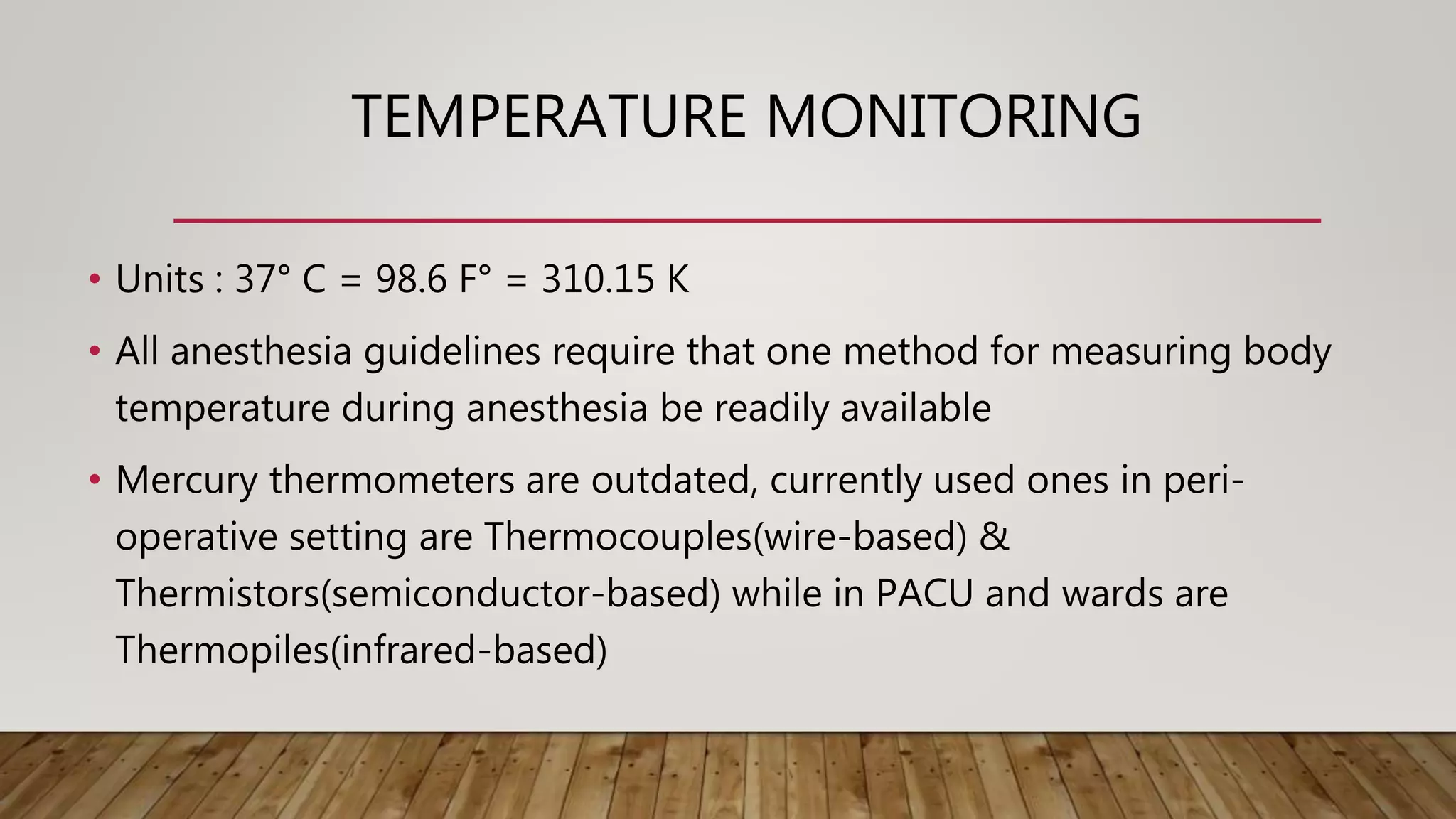 TEMPERATURE MONITORING

• Units : 37° C = 98.6 F° = 310.15 K

• All anesthesia guidelines require that one method for measuring body temperature during anesthesia be readily available

• Mercury thermometers are outdated, currently used ones in peri-operative setting are Thermocouples(wire-based) & Thermistors(semiconductor-based) while in PACU and wards are Thermopiles(infrared-based)